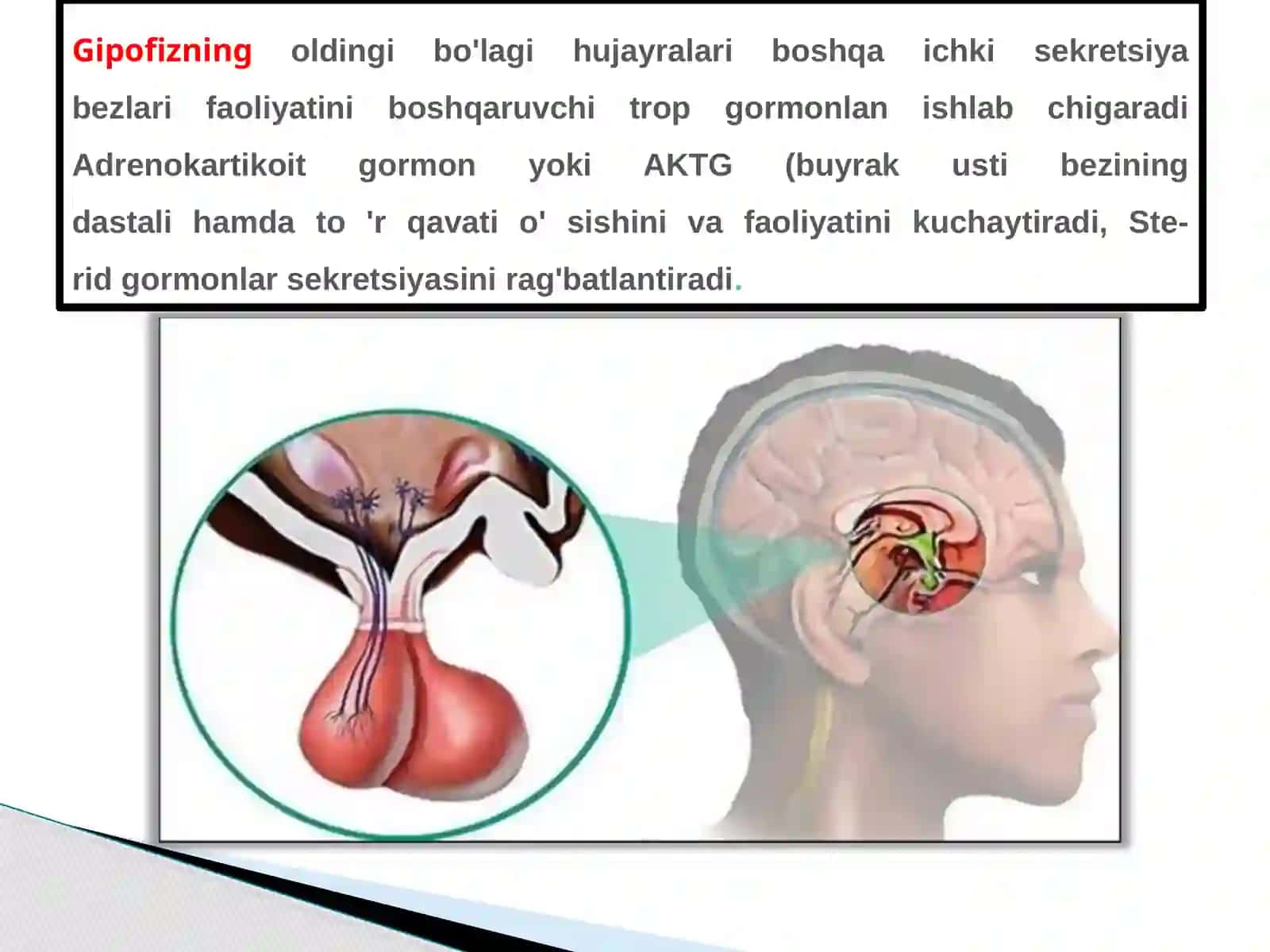 Gipofizning oldingi bo'lagi hujayralari boshqa ichki sekretsiya bezlari faoliyatini boshqaruvchi trop gormonlan ishlab chigaradi Adrenokartikoit gormon yoki AKTG (buyrak usti bezining dastali hamda to 'r qavati o' sishini va faoliyatini kuchaytiradi, Sterid gormonlar sekretsiyasini rag'batlantiradi.